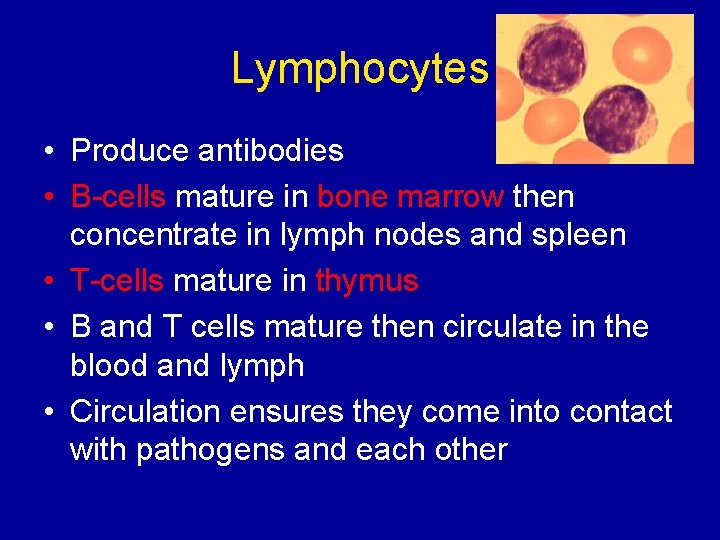 Lymphocytes

• Produce antibodies
• B-cells mature in bone marrow then concentrate in lymph nodes and spleen
• T-cells mature in thymus
• B and T cells mature then circulate in the blood and lymph
• Circulation ensures they come into contact with pathogens and each other